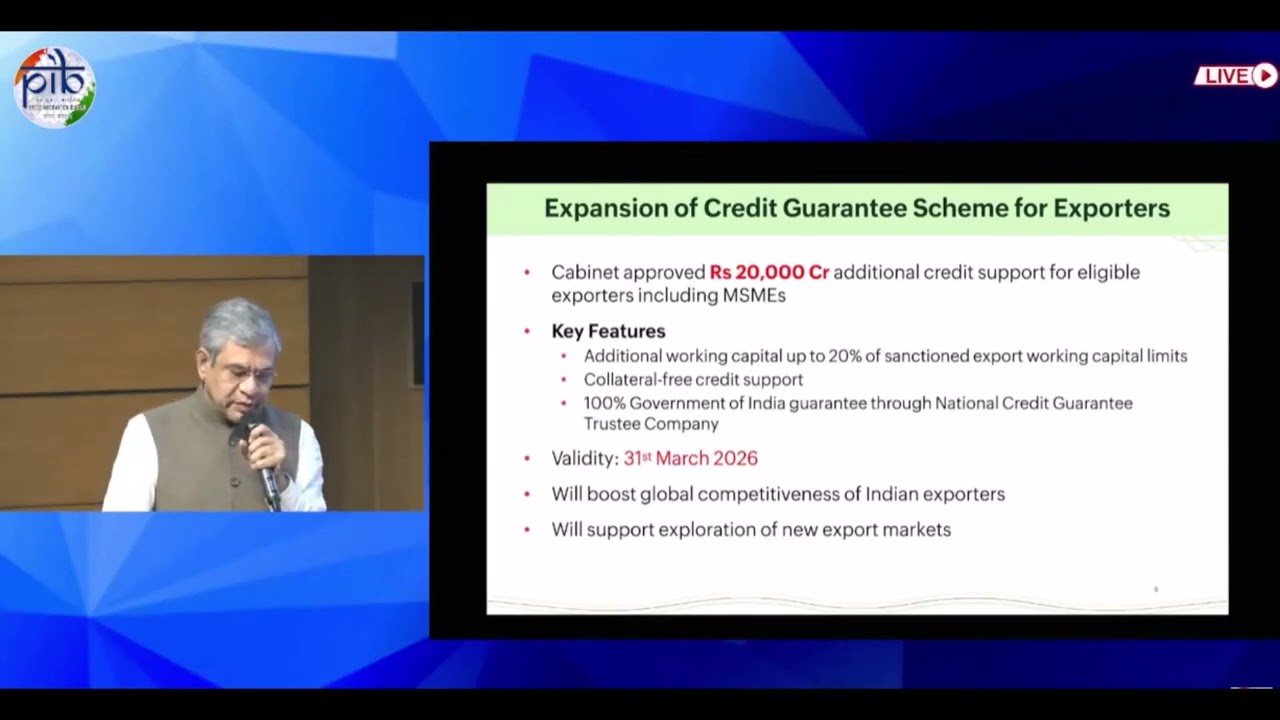 pib

LIVE

Expansion of Credit Guarantee Scheme for Exporters

• Cabinet approved Rs 20,000 Cr additional credit support for eligible exporters including MSMEs

• Key Features
  • Additional working capital up to 20% of sanctioned export working capital limits
  • Collateral-free credit support
  • 100% Government of India guarantee through National Credit Guarantee Trustee Company

• Validity: 31st March 2026

• Will boost global competitiveness of Indian exporters

• Will support exploration of new export markets